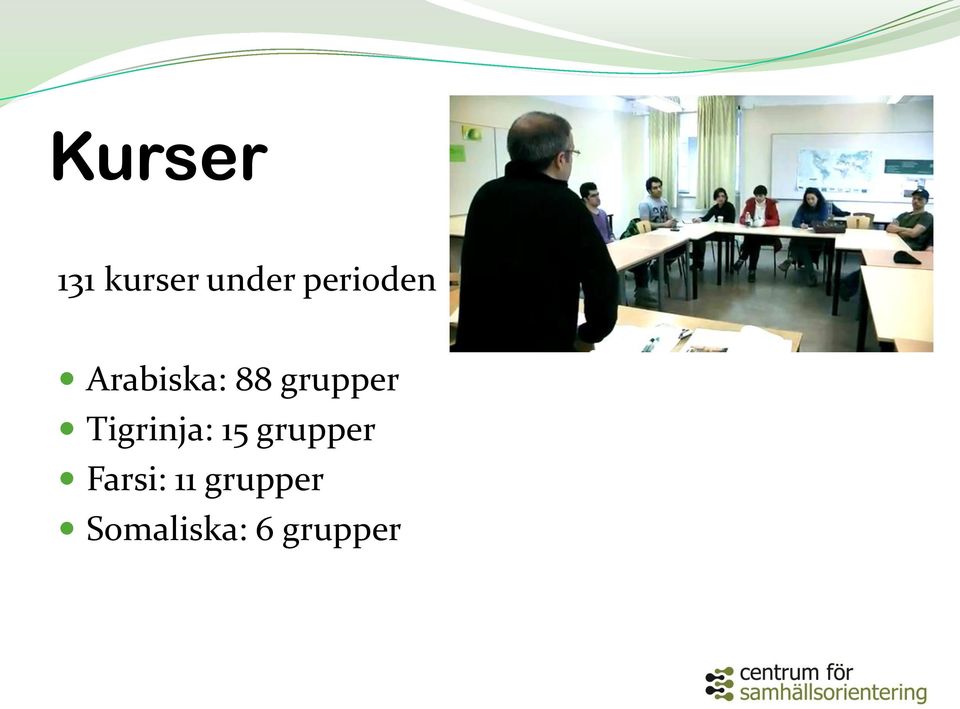 Kurser

131 kurser under perioden

Arabiska: 88 grupper
Tigrinja: 15 grupper
Farsi: 11 grupper
Somaliska: 6 grupper

centrum för samhällsorientering